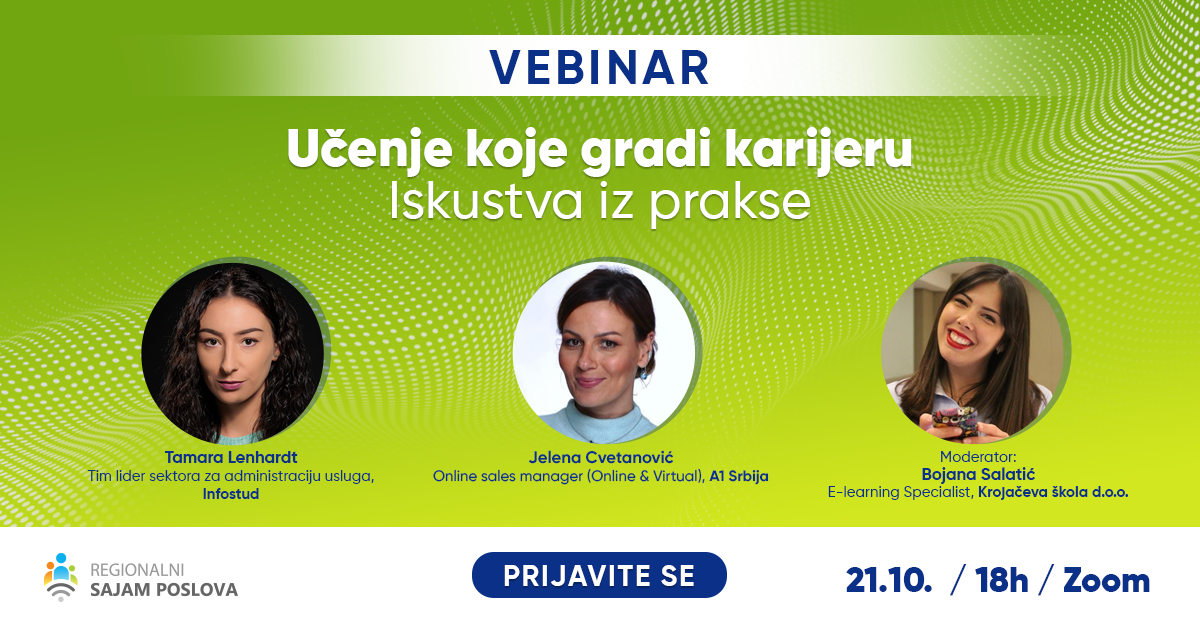 VEBINAR

Učenje koje gradi karijeru
Iskustva iz prakse

Tamara Lenhardt
Tim lider sektora za administraciju usluga, Infostud

Jelena Cvetanović
Online sales manager (Online & Virtual), A1 Srbija

Moderator:
Bojana Salatić
E-learning Specialist, Krojačeva škola d.o.o.

REGIONALNI SAJAM POSLOVA

PRIJAVITE SE

21.10. / 18h / Zoom